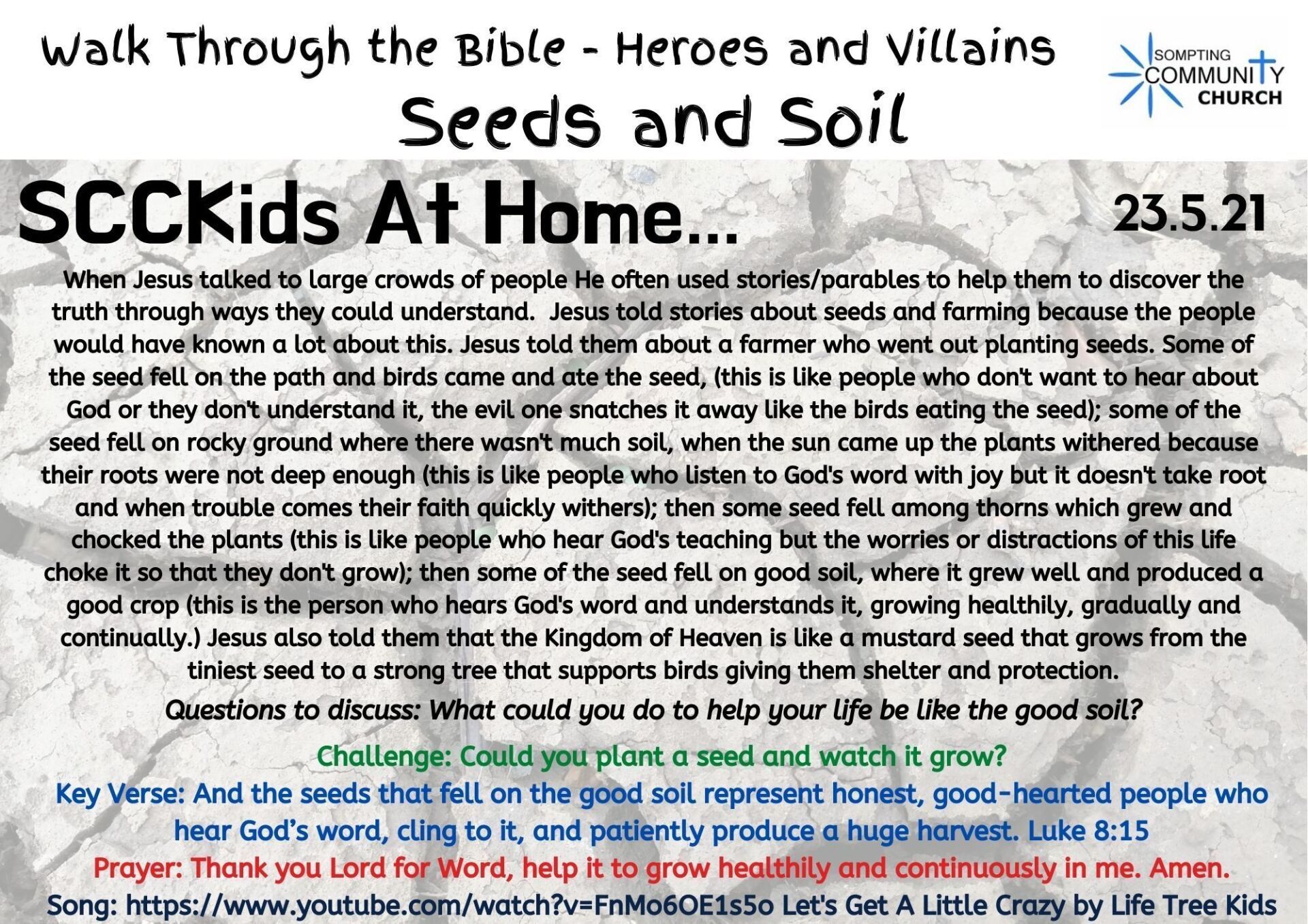 Walk Through the Bible - Heroes and Villains
Seeds and Soil

SOMPTING COMMUNITY CHURCH

SCCKids At Home...

23.5.21

When Jesus talked to large crowds of people He often used stories/parables to help them to discover the truth through ways they could understand. Jesus told stories about seeds and farming because the people would have known a lot about this. Jesus told them about a farmer who went out planting seeds. Some of the seed fell on the path and birds came and ate the seed, (this is like people who don't want to hear about God or they don't understand it, the evil one snatches it away like the birds eating the seed); some of the seed fell on rocky ground where there wasn't much soil, when the sun came up the plants withered because their roots were not deep enough (this is like people who listen to God's word with joy but it doesn't take root and when trouble comes their faith quickly withers); then some seed fell among thorns which grew and chocked the plants (this is like people who hear God's teaching but the worries or distractions of this life choke it so that they don't grow); then some of the seed fell on good soil, where it grew well and produced a good crop (this is the person who hears God's word and understands it, growing healthily, gradually and continually.) Jesus also told them that the Kingdom of Heaven is like a mustard seed that grows from the tiniest seed to a strong tree that supports birds giving them shelter and protection.

Questions to discuss: What could you do to help your life be like the good soil?

Challenge: Could you plant a seed and watch it grow?

Key Verse: And the seeds that fell on the good soil represent honest, good-hearted people who hear God's word, cling to it, and patiently produce a huge harvest. Luke 8:15

Prayer: Thank you Lord for Word, help it to grow healthily and continuously in me. Amen.

Song: https://www.youtube.com/watch?v=FnMo6OE1s5o Let's Get A Little Crazy by Life Tree Kids